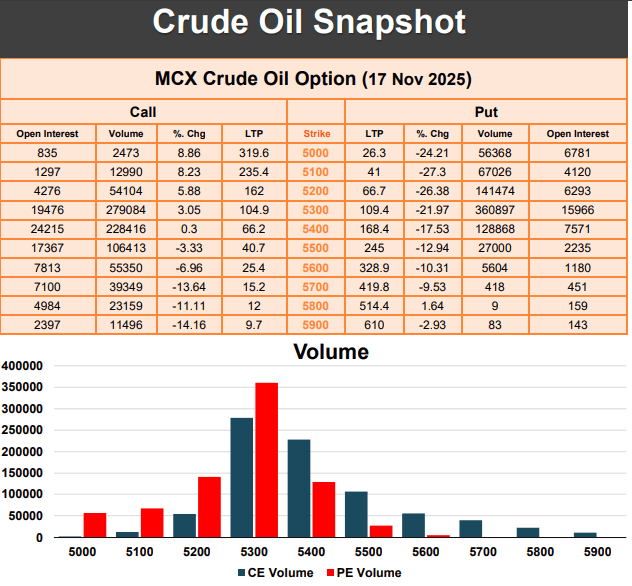 Crude Oil Snapshot

MCX Crude Oil Option (17 Nov 2025)

| Call | | | | | Put | | | |
|---|---|---|---|---|---|---|---|---|
| Open Interest | Volume | %. Chg | LTP | Strike | LTP | %. Chg | Volume | Open Interest |
| 835 | 2473 | 8.86 | 319.6 | 5000 | 26.3 | -24.21 | 56368 | 6781 |
| 1297 | 12990 | 8.23 | 235.4 | 5100 | 41 | -27.3 | 67026 | 4120 |
| 4276 | 54104 | 5.88 | 162 | 5200 | 66.7 | -26.38 | 141474 | 6293 |
| 19476 | 279084 | 3.05 | 104.9 | 5300 | 109.4 | -21.97 | 360897 | 15966 |
| 24215 | 228416 | 0.3 | 66.2 | 5400 | 168.4 | -17.53 | 128868 | 7571 |
| 17367 | 106413 | -3.33 | 40.7 | 5500 | 245 | -12.94 | 27000 | 2235 |
| 7813 | 55350 | -6.96 | 25.4 | 5600 | 328.9 | -10.31 | 5604 | 1180 |
| 7100 | 39349 | -13.64 | 15.2 | 5700 | 419.8 | -9.53 | 418 | 451 |
| 4984 | 23159 | -11.11 | 12 | 5800 | 514.4 | 1.64 | 9 | 159 |
| 2397 | 11496 | -14.16 | 9.7 | 5900 | 610 | -2.93 | 83 | 143 |

Volume

400000
350000
300000
250000
200000
150000
100000
50000
0

5000 5100 5200 5300 5400 5500 5600 5700 5800 5900

CE Volume PE Volume